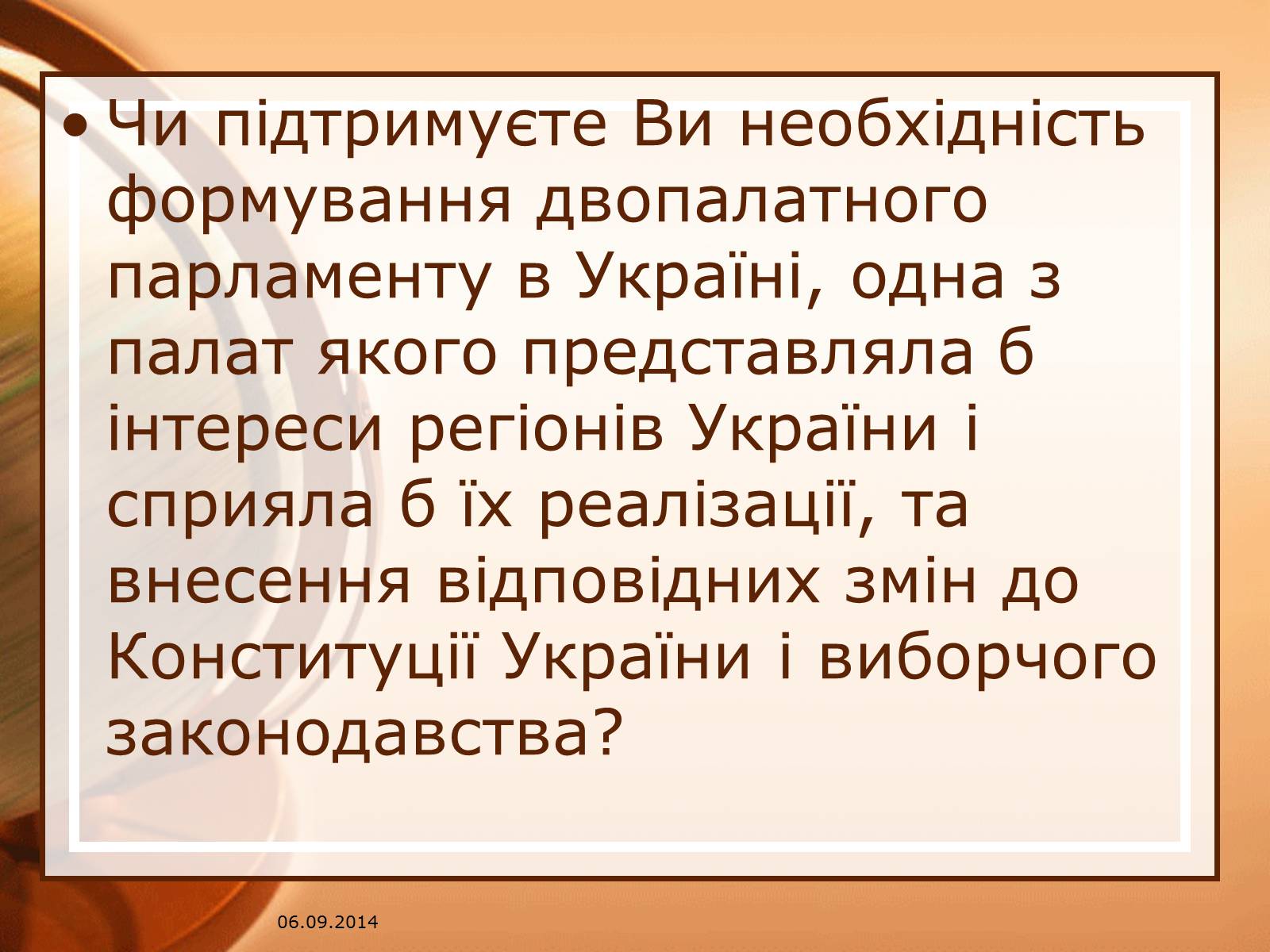 • Чи підтримуєте Ви необхідність формування двопалатного парламенту в Україні, одна з палат якого представляла б інтереси регіонів України і сприяла б їх реалізації, та внесення відповідних змін до Конституції України і виборчого законодавства?

06.09.2014